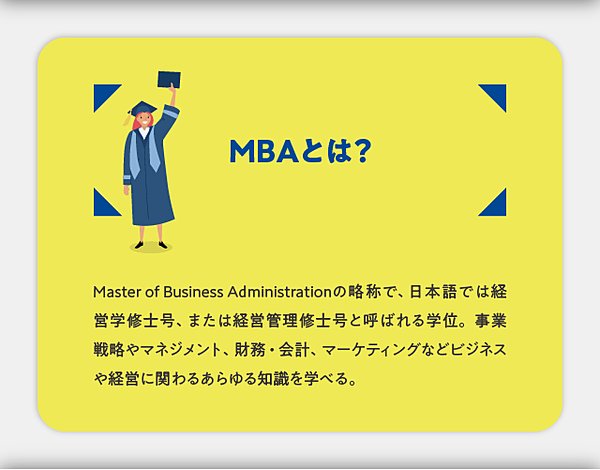 MBAとは?

Master of Business Administrationの略称で、日本語では経営学修士号、または経営管理修士号と呼ばれる学位。事業戦略やマネジメント、財務・会計、マーケティングなどビジネスや経営に関わるあらゆる知識を学べる。